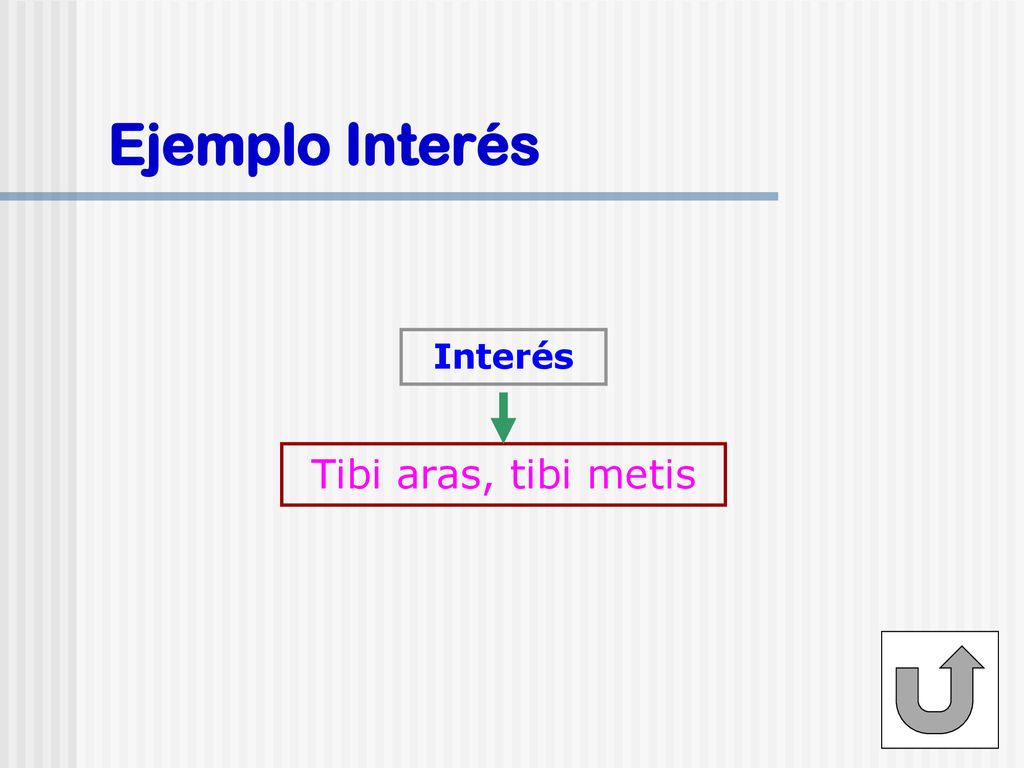 Ejemplo Interés

Interés

Tibi aras, tibi metis